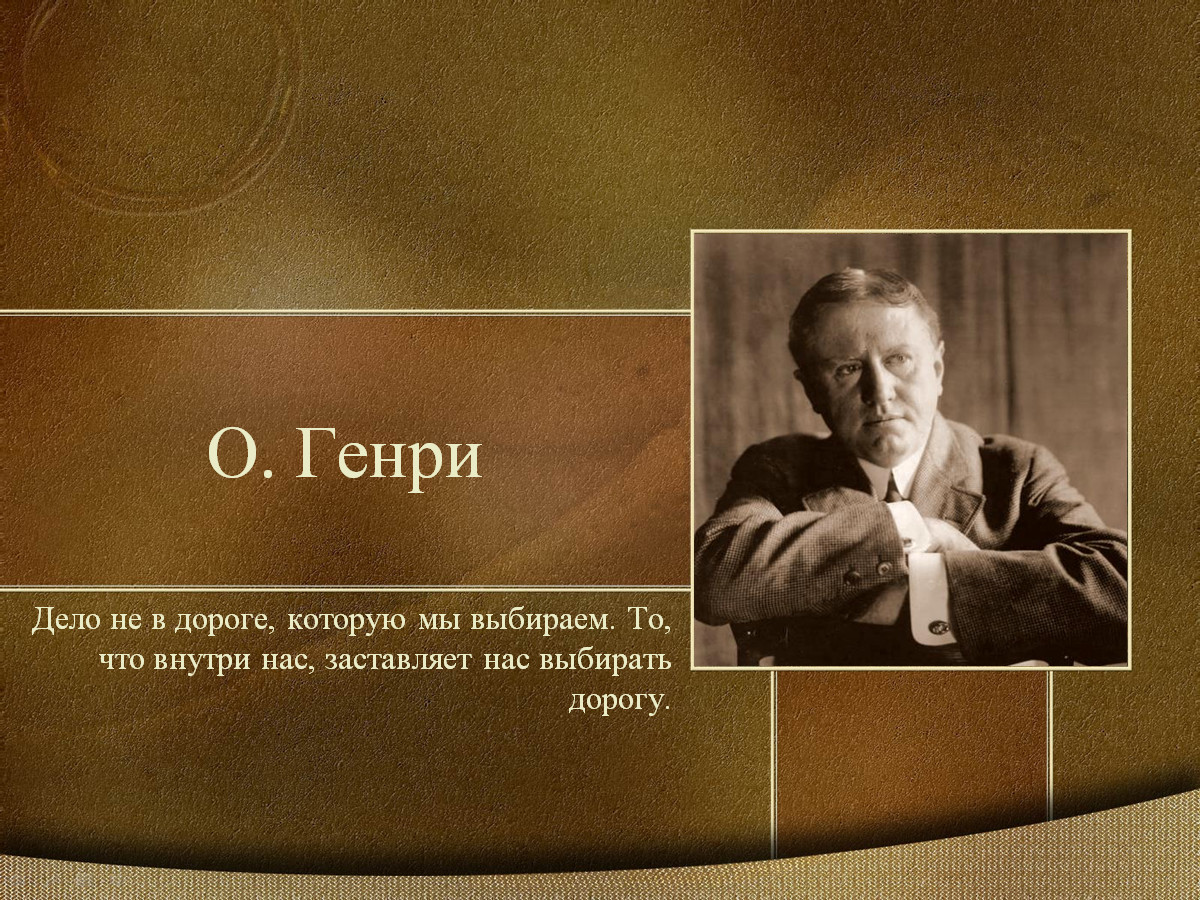 О. Генри

Дело не в дороге, которую мы выбираем. То, что внутри нас, заставляет нас выбирать дорогу.